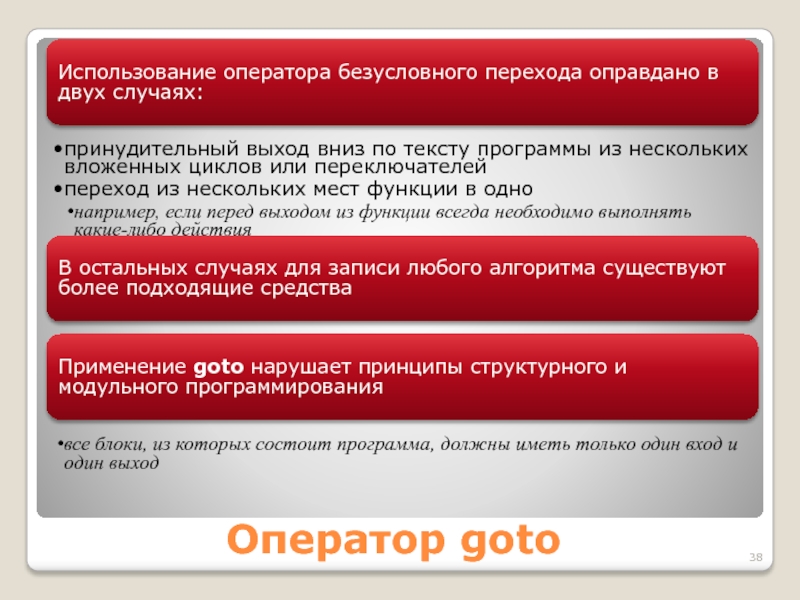 Использование оператора безусловного перехода оправдано в двух случаях:

•принудительный выход вниз по тексту программы из нескольких вложенных циклов или переключателей
•переход из нескольких мест функции в одно
•например, если перед выходом из функции всегда необходимо выполнять какие-либо действия

В остальных случаях для записи любого алгоритма существуют более подходящие средства

Применение goto нарушает принципы структурного и модульного программирования

•все блоки, из которых состоит программа, должны иметь только один вход и один выход

Оператор goto

38